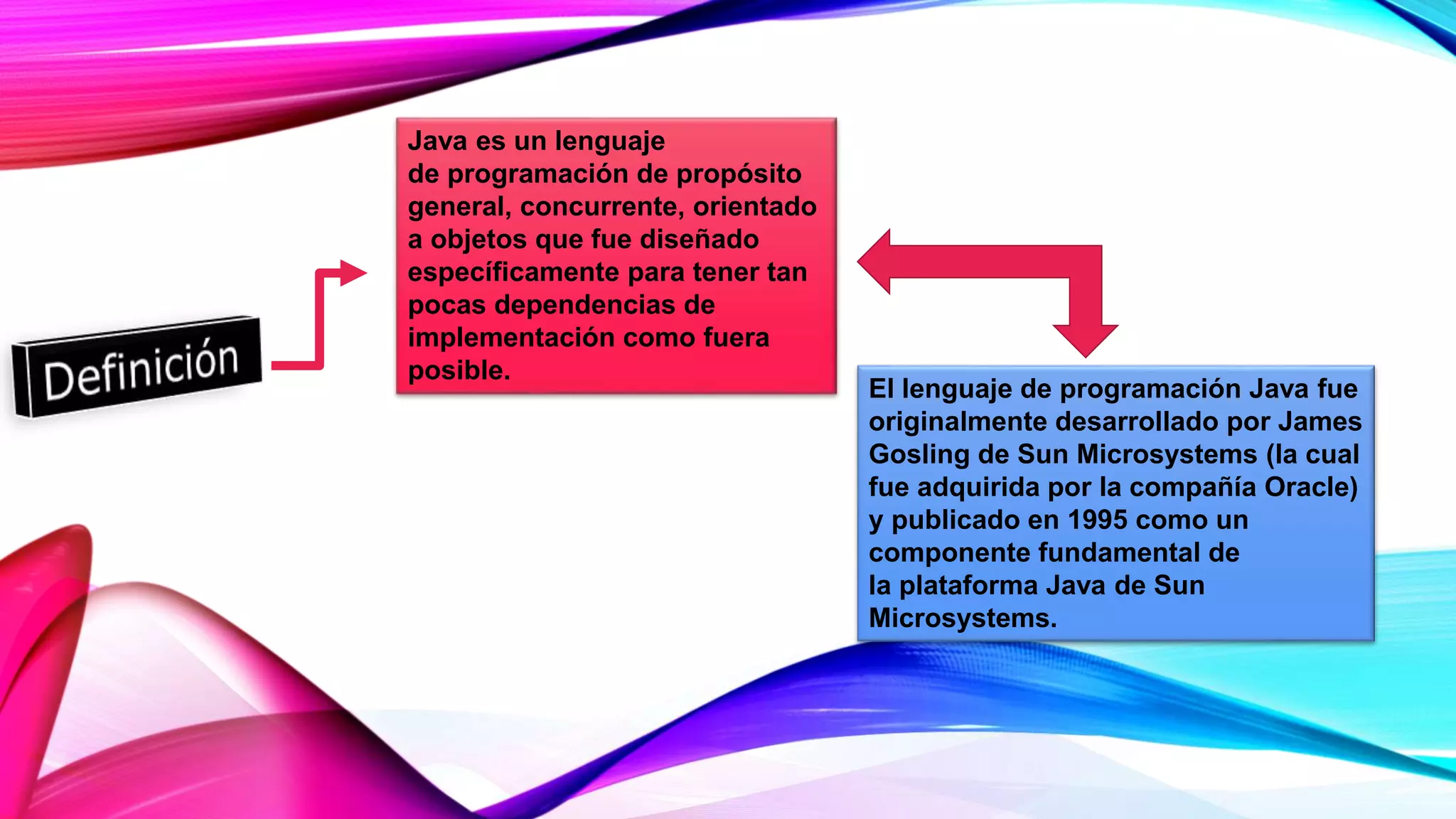 Definición

Java es un lenguaje de programación de propósito general, concurrente, orientado a objetos que fue diseñado específicamente para tener tan pocas dependencias de implementación como fuera posible.

El lenguaje de programación Java fue originalmente desarrollado por James Gosling de Sun Microsystems (la cual fue adquirida por la compañía Oracle) y publicado en 1995 como un componente fundamental de la plataforma Java de Sun Microsystems.